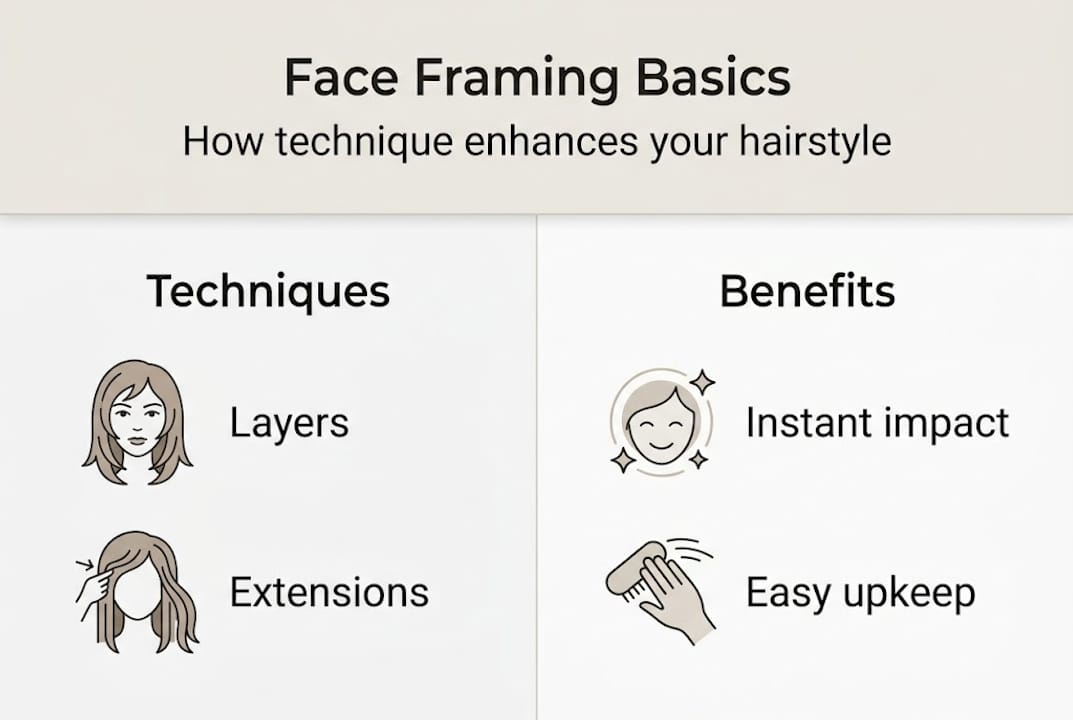 Face Framing Basics
How technique enhances your hairstyle

Techniques

Layers

Extensions

Benefits

Instant impact

Easy upkeep